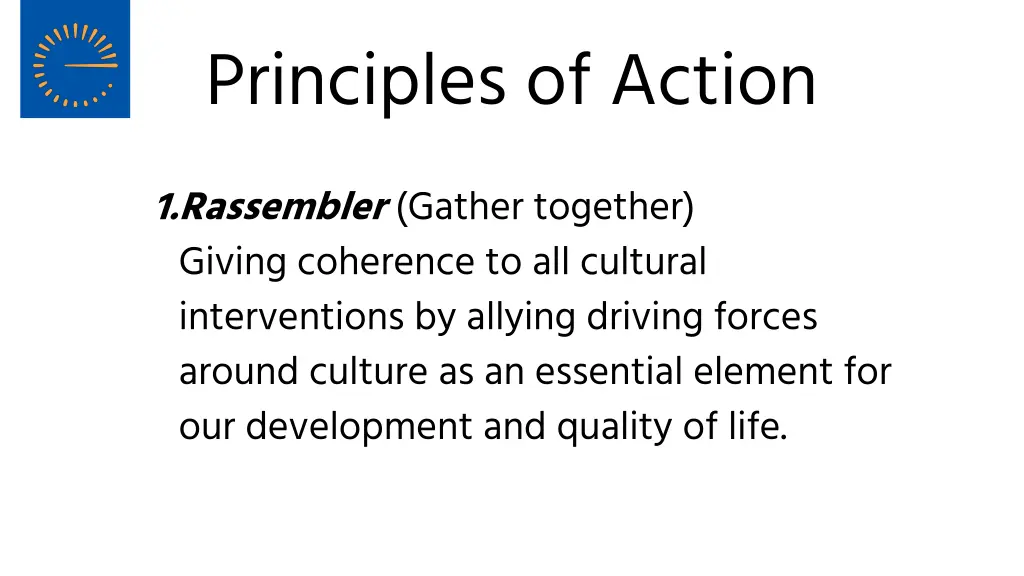 Principles of Action

1.Rassembler (Gather together)
Giving coherence to all cultural interventions by allying driving forces around culture as an essential element for our development and quality of life.